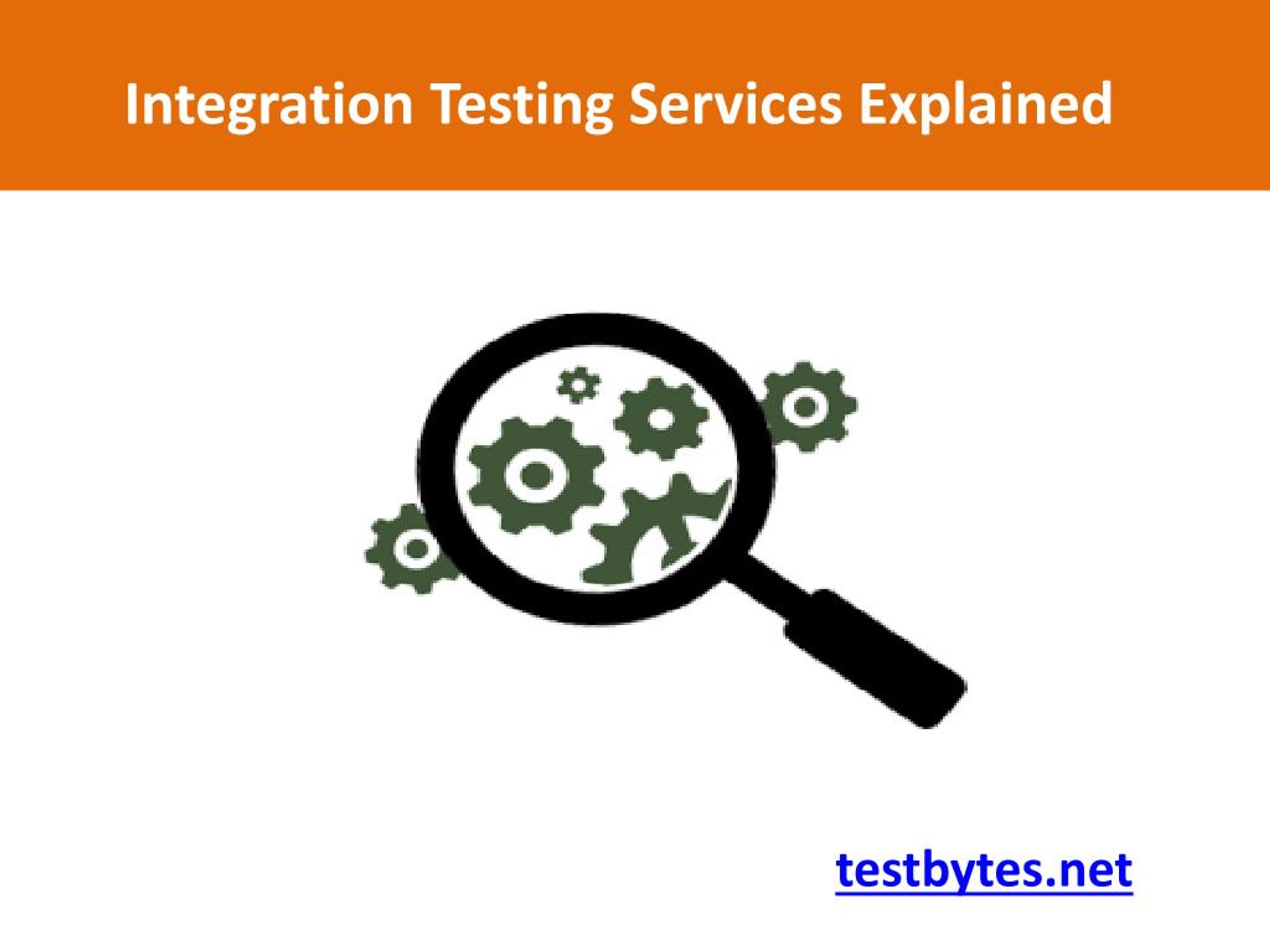 Integration Testing Services Explained

testbytes.net